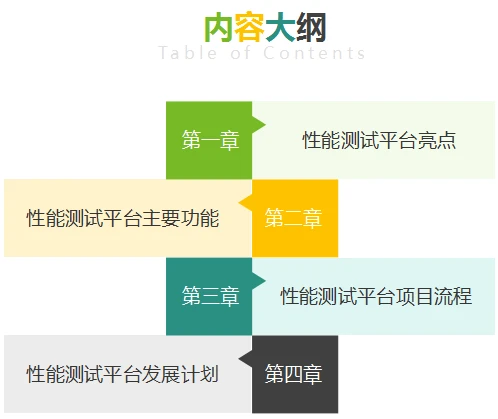 内容大纲
Table of Contents

第一章
性能测试平台亮点

性能测试平台主要功能
第二章

第三章
性能测试平台项目流程

性能测试平台发展计划
第四章